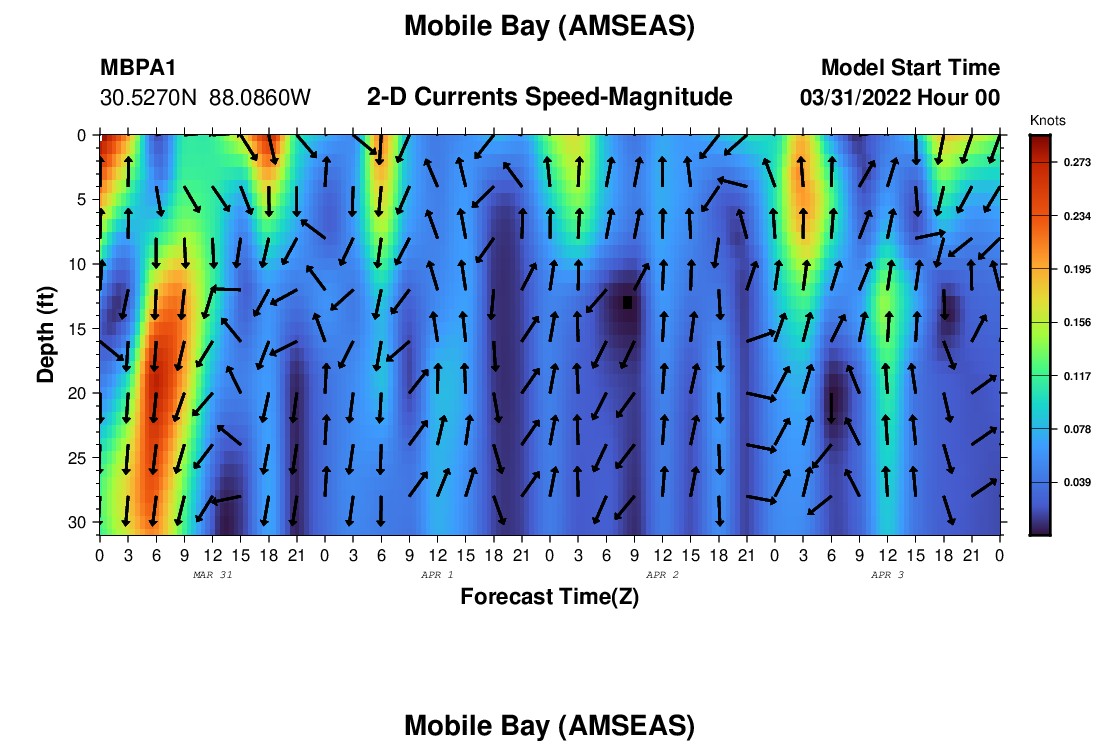 Mobile Bay (AMSEAS)

MBPA1
30.5270N 88.0860W

2-D Currents Speed-Magnitude

Model Start Time
03/31/2022 Hour 00

Knots
0.273
0.234
0.195
0.156
0.117
0.078
0.039

Depth (ft)
0
5
10
15
20
25
30

0 3 6 9 12 15 18 21 0 3 6 9 12 15 18 21 0 3 6 9 12 15 18 21 0 3 6 9 12 15 18 21 0
MAR 31
APR 1
APR 2
APR 3

Forecast Time(Z)

Mobile Bay (AMSEAS)